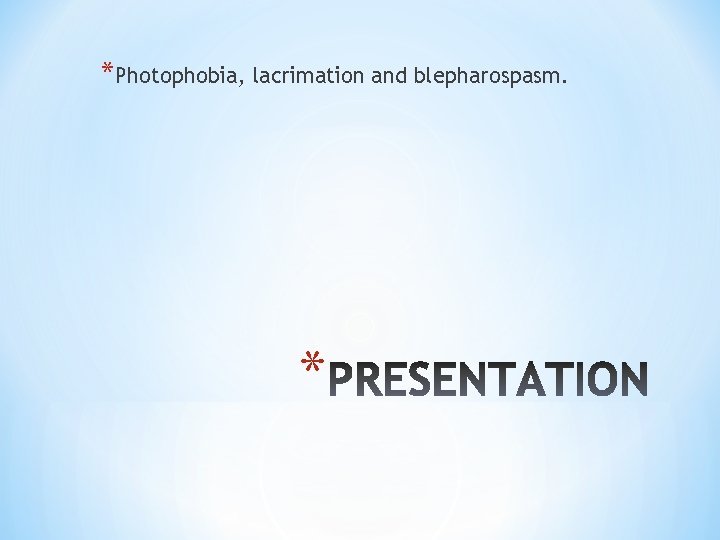 *Photophobia, lacrimation and blepharospasm.

*PRESENTATION